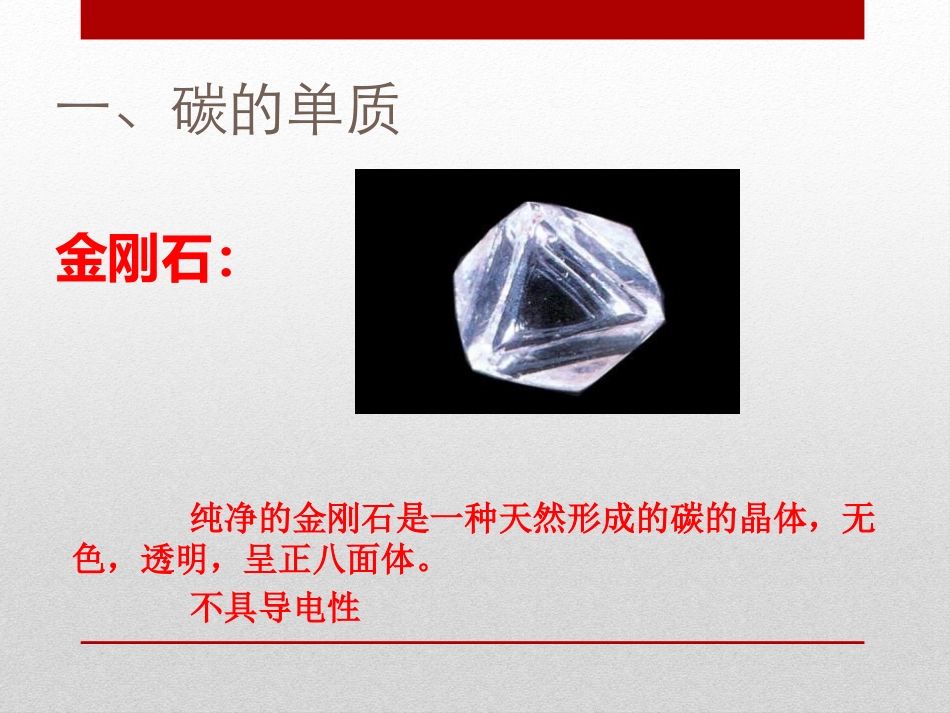 一、碳的单质

金刚石：

纯净的金刚石是一种天然形成的碳的晶体，无色，透明，呈正八面体。

不具导电性